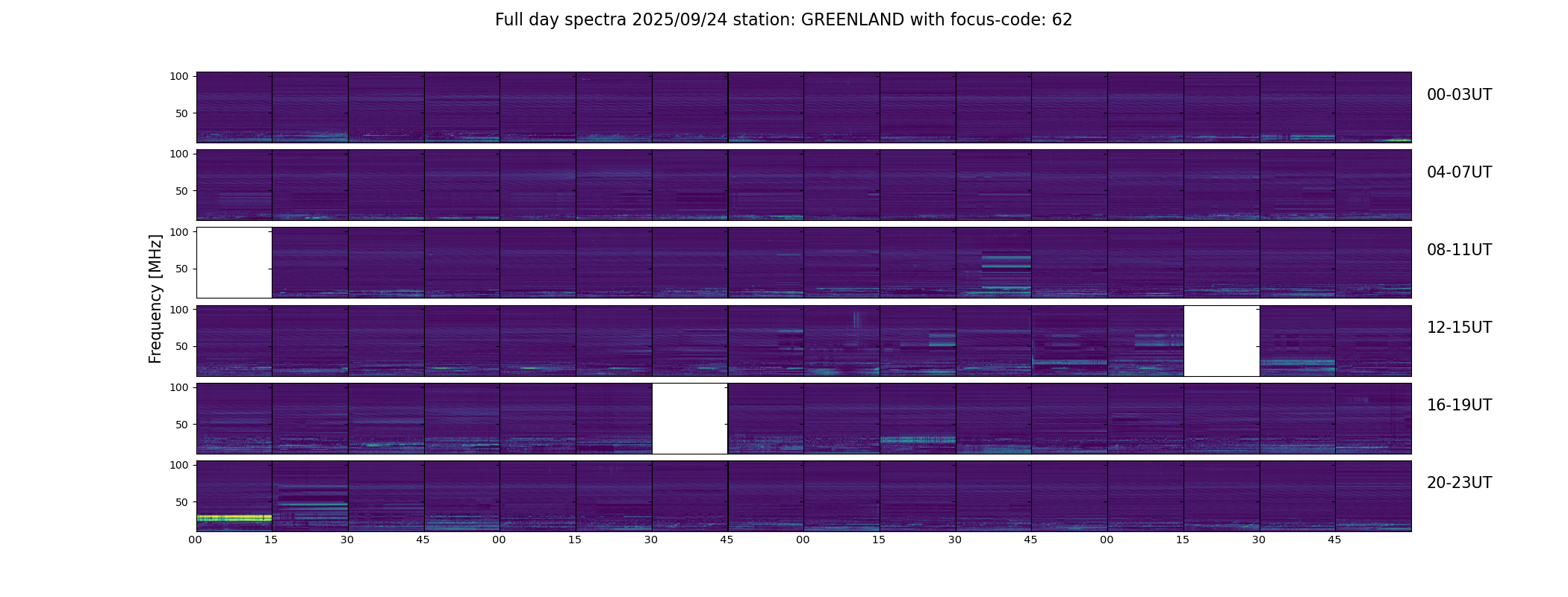 Full day spectra 2025/09/24 station: GREENLAND with focus-code: 62

Frequency [MHz]

100
50
00-03UT

100
50
04-07UT

100
50
08-11UT

100
50
12-15UT

100
50
16-19UT

100
50
20-23UT

00 15 30 45 00 15 30 45 00 15 30 45 00 15 30 45